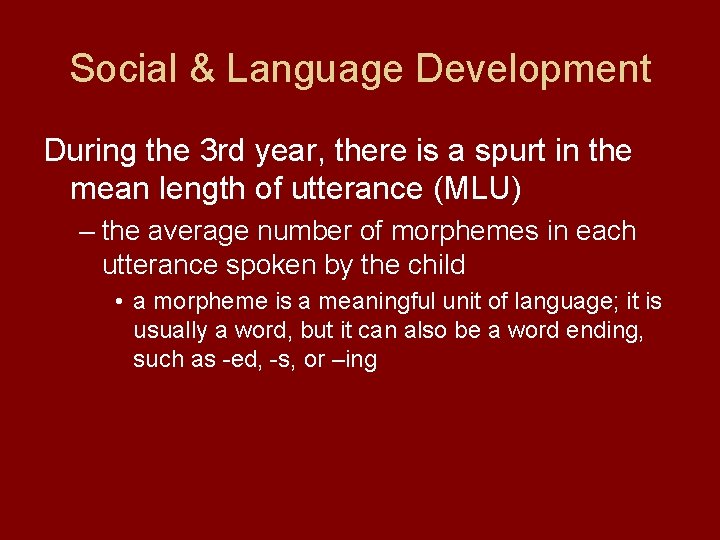 Social & Language Development

During the 3rd year, there is a spurt in the mean length of utterance (MLU)

– the average number of morphemes in each utterance spoken by the child

• a morpheme is a meaningful unit of language; it is usually a word, but it can also be a word ending, such as -ed, -s, or –ing